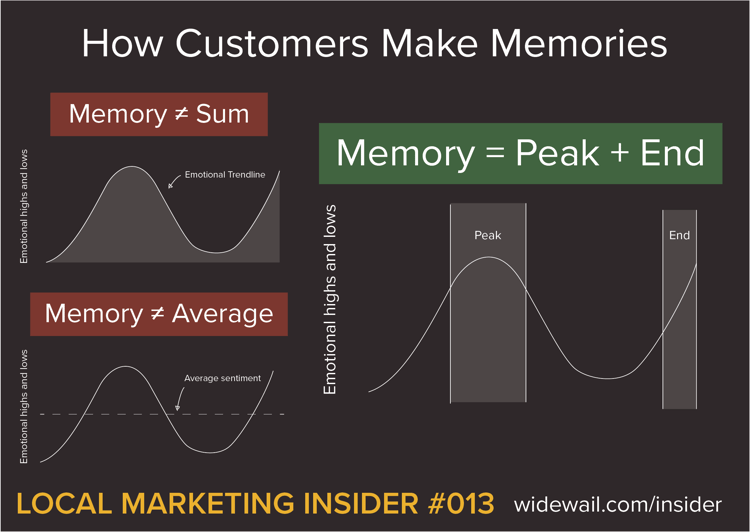 How Customers Make Memories

Memory ≠ Sum

Emotional highs and lows

Emotional Trendline

Memory ≠ Average

Emotional highs and lows

Average sentiment

Memory = Peak + End

Emotional highs and lows

Peak

End

LOCAL MARKETING INSIDER #013 widewail.com/insider